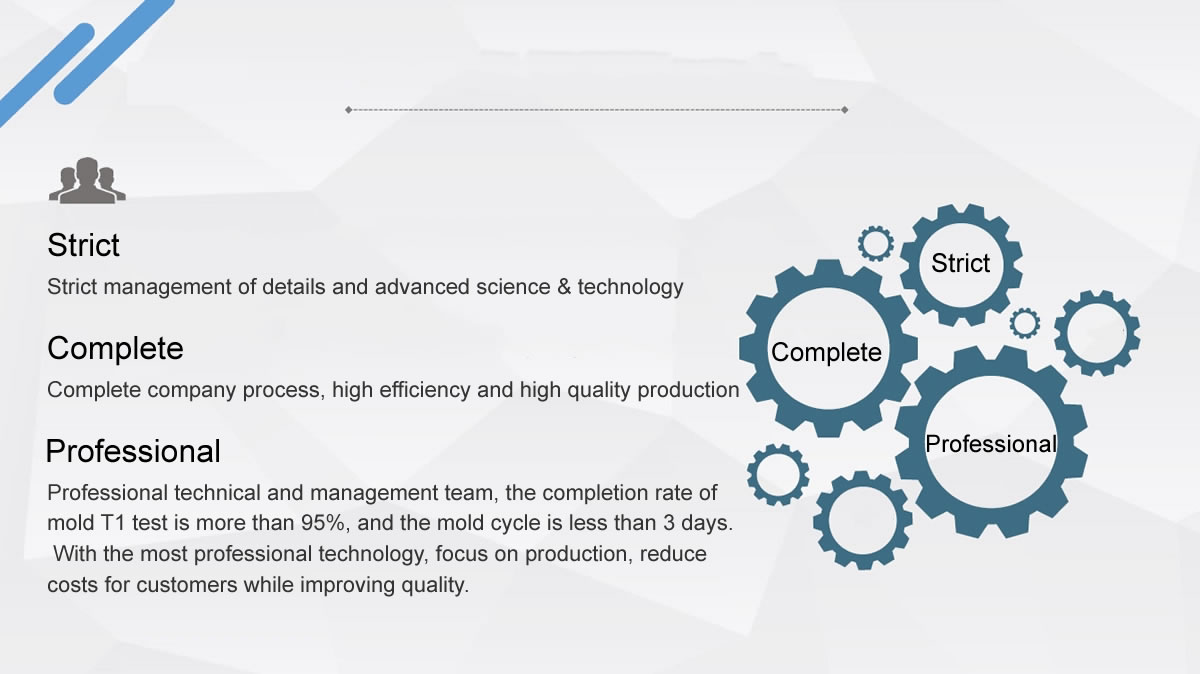 Strict
Strict management of details and advanced science & technology

Complete
Complete company process, high efficiency and high quality production

Professional
Professional technical and management team, the completion rate of mold T1 test is more than 95%, and the mold cycle is less than 3 days. With the most professional technology, focus on production, reduce costs for customers while improving quality.

Strict
Complete
Professional